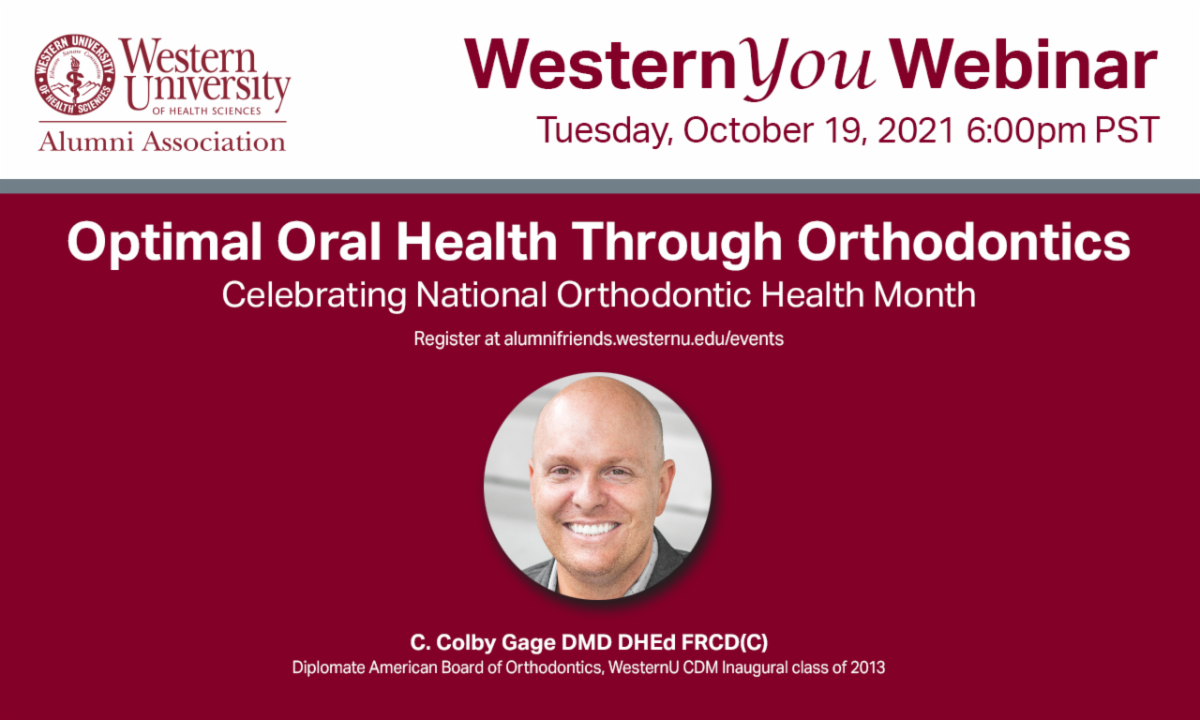 WESTERN UNIVERSITY OF HEALTH SCIENCES

Western University OF HEALTH SCIENCES
Alumni Association

WesternYou Webinar
Tuesday, October 19, 2021 6:00pm PST

Optimal Oral Health Through Orthodontics
Celebrating National Orthodontic Health Month
Register at alumnifriends.westernu.edu/events

C. Colby Gage DMD DHEd FRCD(C)
Diplomate American Board of Orthodontics, WesternU CDM Inaugural class of 2013